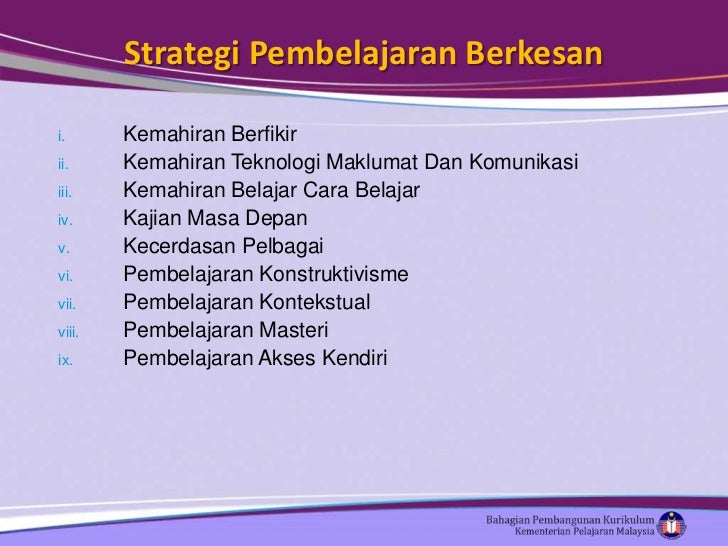 Strategi Pembelajaran Berkesan

i. Kemahiran Berfikir
ii. Kemahiran Teknologi Maklumat Dan Komunikasi
iii. Kemahiran Belajar Cara Belajar
iv. Kajian Masa Depan
v. Kecerdasan Pelbagai
vi. Pembelajaran Konstruktivisme
vii. Pembelajaran Kontekstual
viii. Pembelajaran Masteri
ix. Pembelajaran Akses Kendiri

Bahagian Pembangunan Kurikulum
Kementerian Pelajaran Malaysia